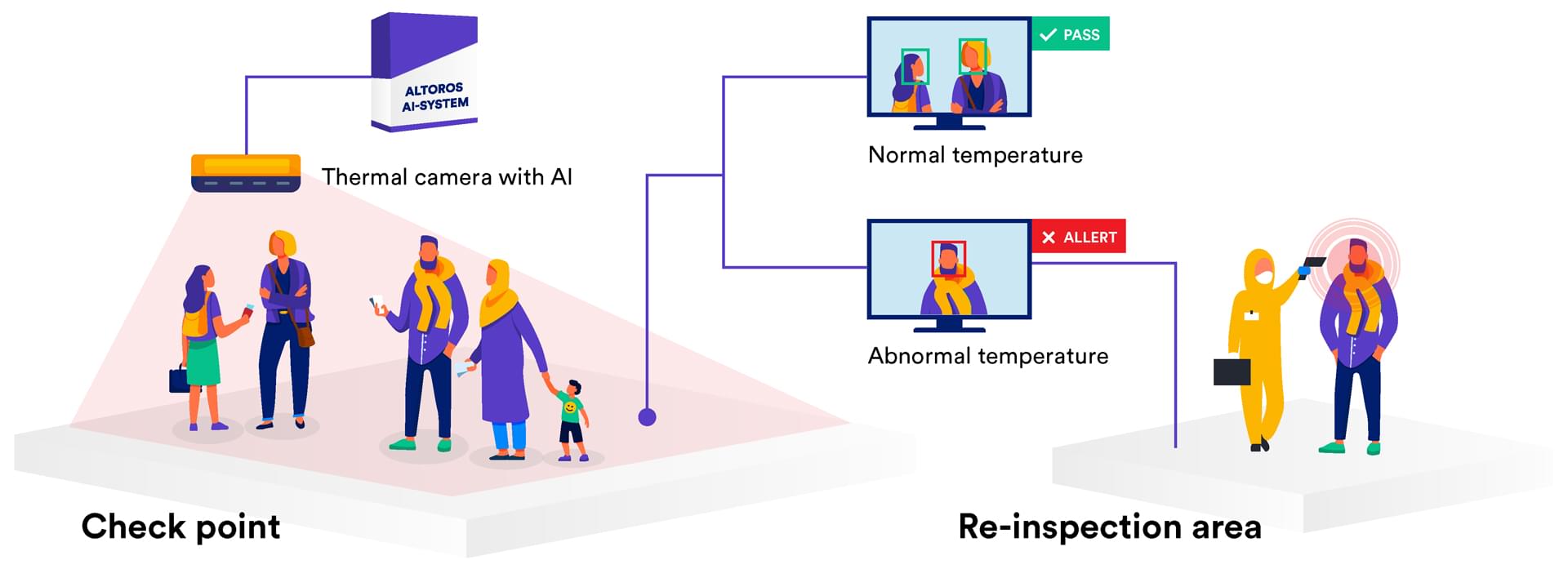 ALTOROS AI-SYSTEM

Thermal camera with AI

PASS

Normal temperature

ALLERT

Abnormal temperature

Check point

Re-inspection area